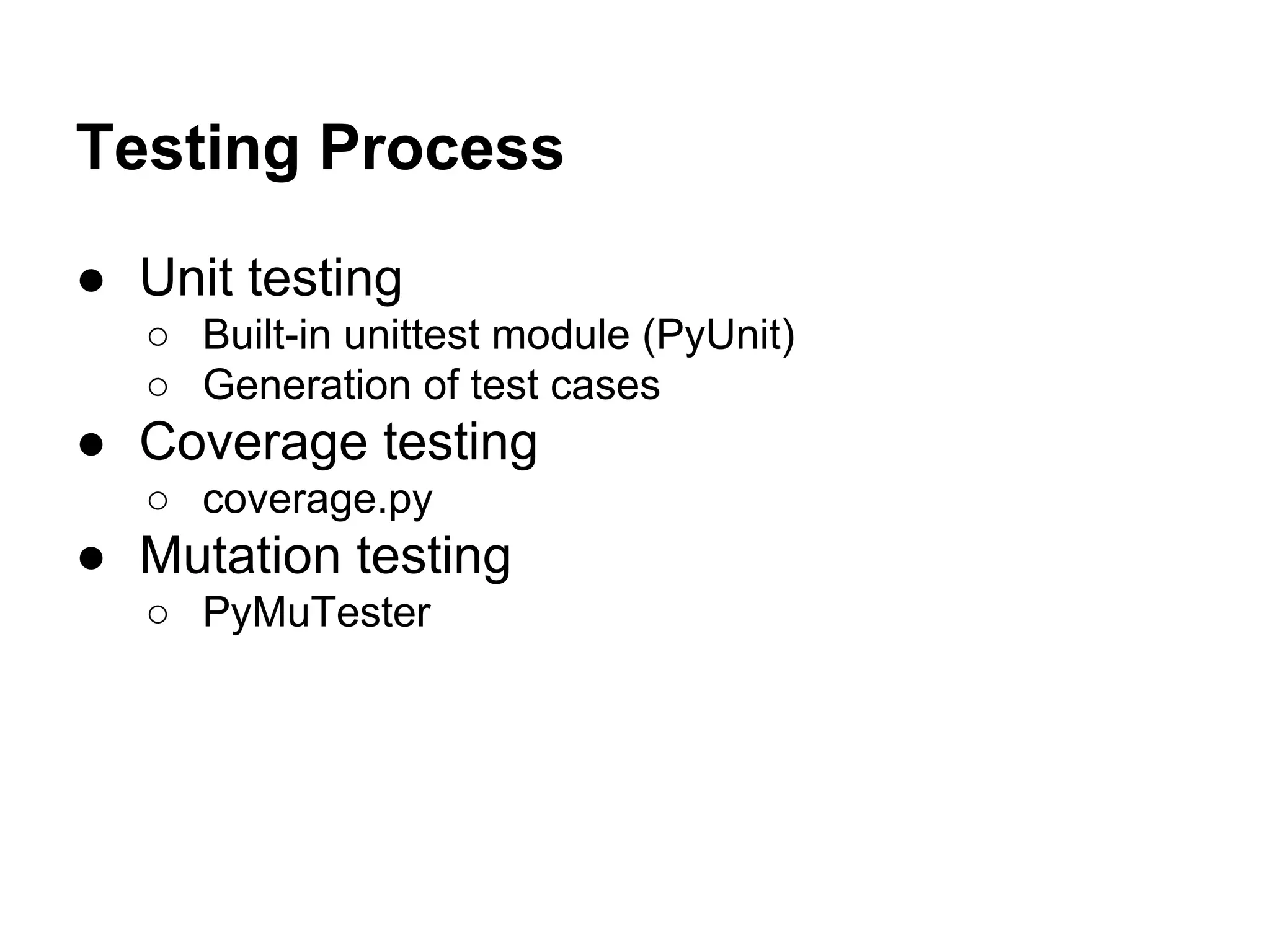 Testing Process

● Unit testing
  ○ Built-in unittest module (PyUnit)
  ○ Generation of test cases
● Coverage testing
  ○ coverage.py
● Mutation testing
  ○ PyMuTester